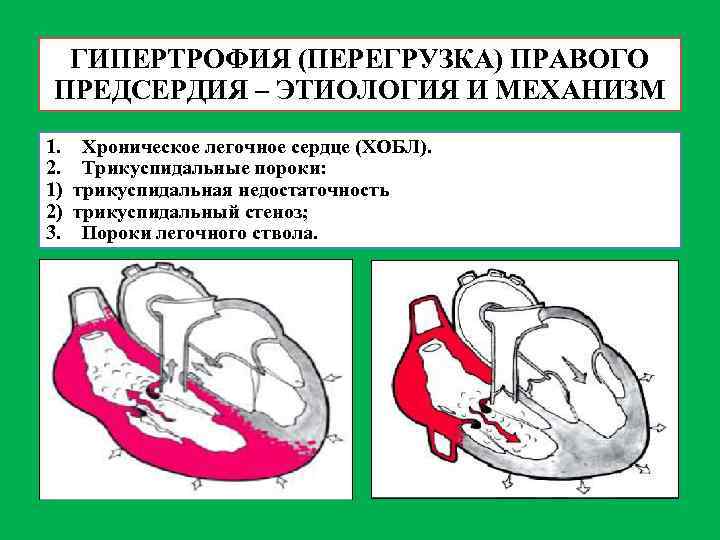 ГИПЕРТРОФИЯ (ПЕРЕГРУЗКА) ПРАВОГО ПРЕДСЕРДИЯ – ЭТИОЛОГИЯ И МЕХАНИЗМ

1. Хроническое легочное сердце (ХОБЛ).
2. Трикуспидальные пороки:
1) трикуспидальная недостаточность
2) трикуспидальный стеноз;
3. Пороки легочного ствола.